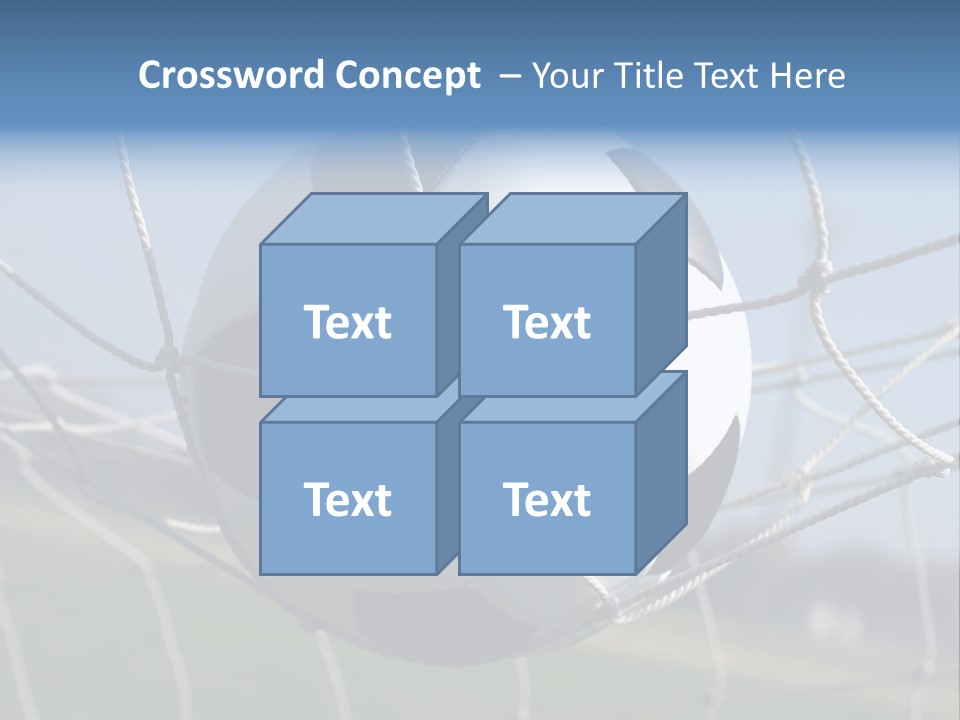 Crossword Concept – Your Title Text Here

Text

Text

Text

Text